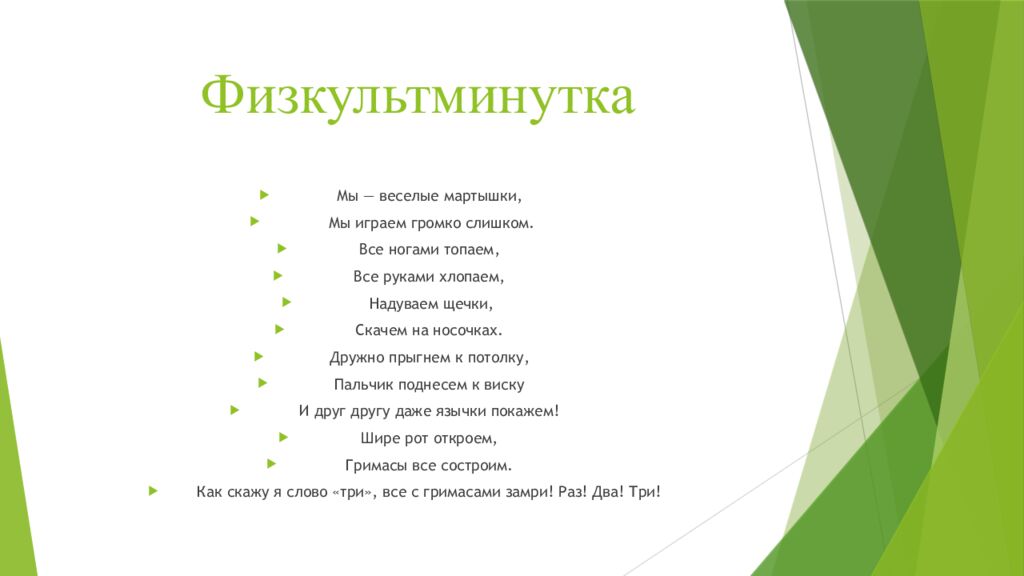 Физкультминутка

Мы — веселые мартышки,
Мы играем громко слишком.
Все ногами топаем,
Все руками хлопаем,
Надуваем щечки,
Скачем на носочках.
Дружно прыгнем к потолку,
Пальчик поднесем к виску
И друг другу даже язычки покажем!
Шире рот откроем,
Гримасы все состроим.
Как скажу я слово «три», все с гримасами замри! Раз! Два! Три!